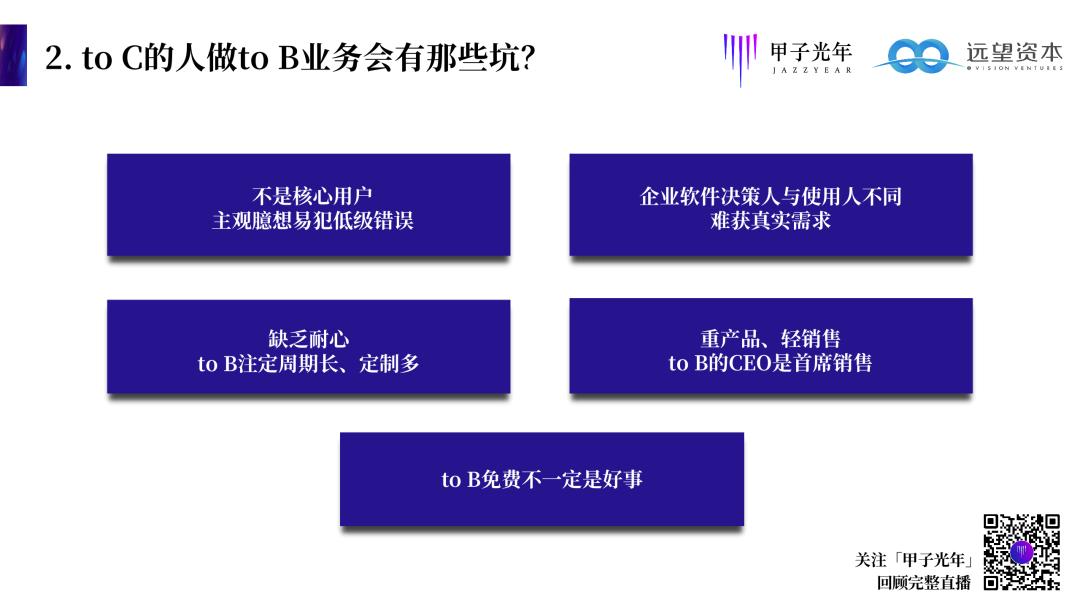 2. to C的人做to B业务会有那些坑?

甲子光年 JAZZYEAR

远望资本 VISION VENTURES

不是核心用户
主观臆想易犯低级错误

企业软件决策人与使用人不同
难获真实需求

缺乏耐心
to B注定周期长、定制多

重产品、轻销售
to B的CEO是首席销售

to B免费不一定是好事

关注「甲子光年」
回顾完整直播